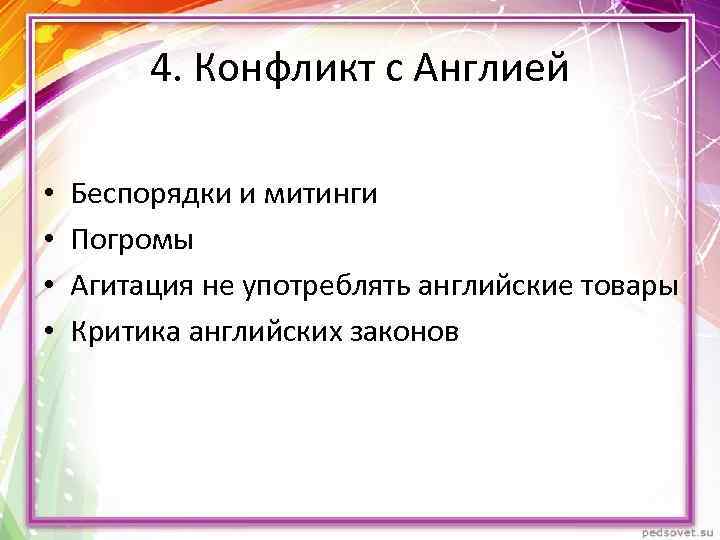 4. Конфликт с Англией

• Беспорядки и митинги
• Погромы
• Агитация не употреблять английские товары
• Критика английских законов

pedsovet.su